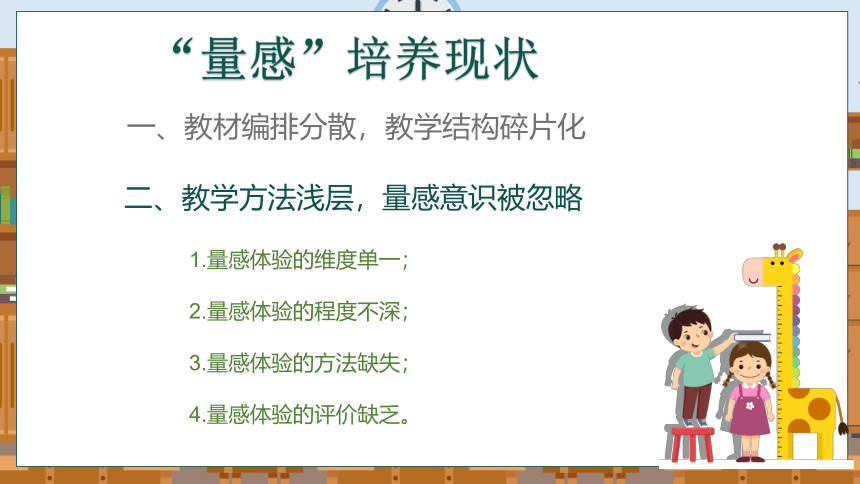 “量感”培养现状

一、教材编排分散，教学结构碎片化

二、教学方法浅层，量感意识被忽略

1.量感体验的维度单一；

2.量感体验的程度不深；

3.量感体验的方法缺失；

4.量感体验的评价缺乏。